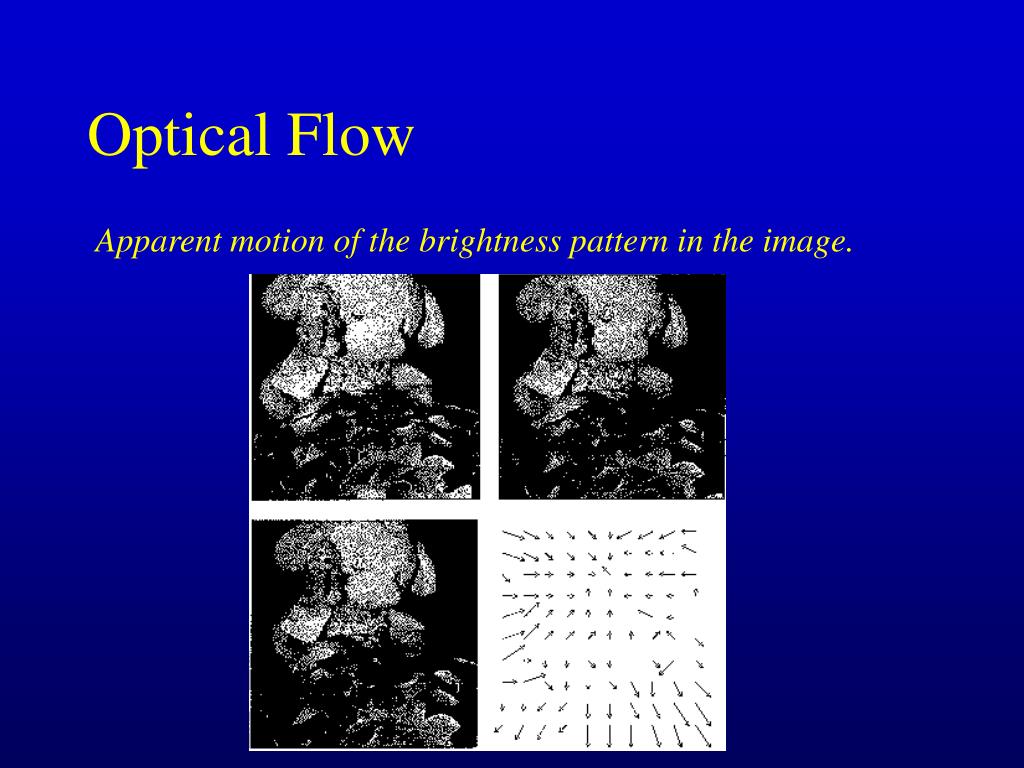 Optical Flow

Apparent motion of the brightness pattern in the image.